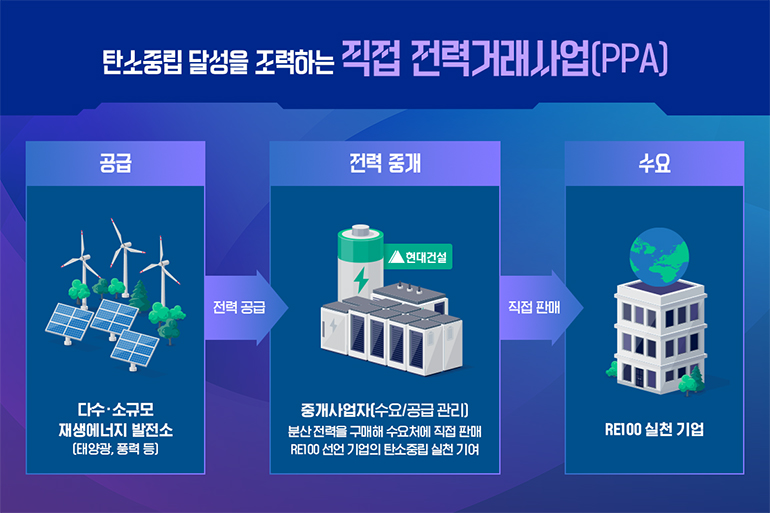 탄소중립 달성을 조력하는 직접 전력거래사업(PPA)

공급

다수·소규모
재생에너지 발전소
(태양광, 풍력 등)

전력 공급

전력 중개

현대건설

중개사업자(수요/공급 관리)
분산 전력을 구매해 수요처에 직접 판매
RE100 선언 기업의 탄소중립 실천 기여

직접 판매

수요

RE100 실천 기업